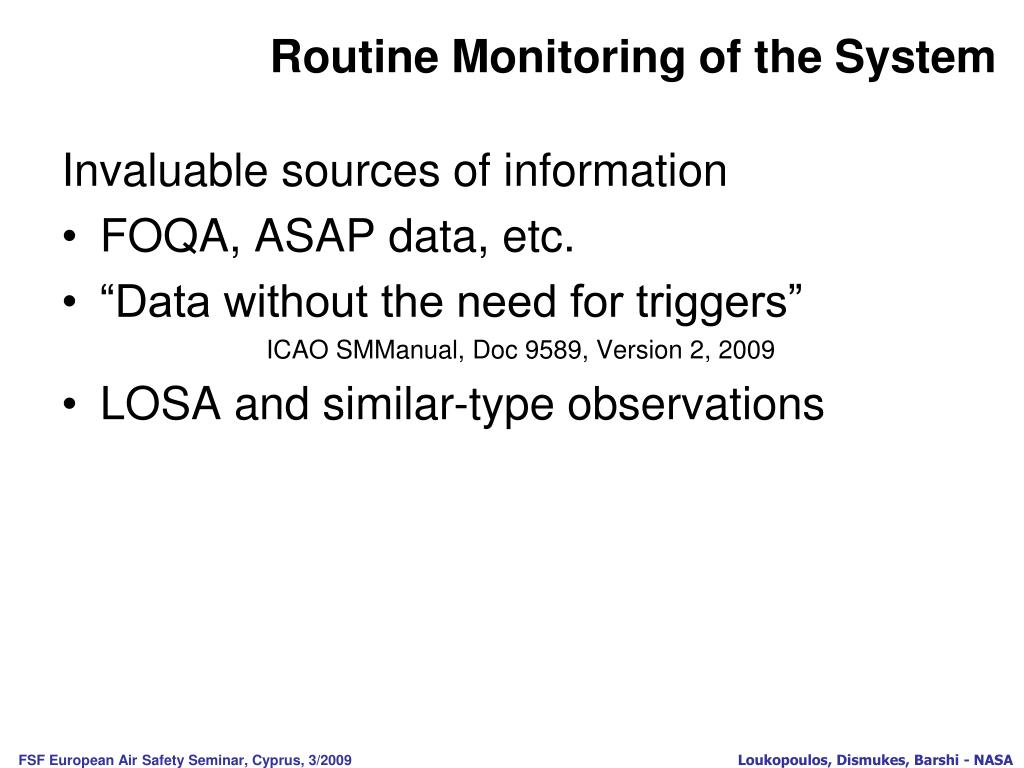 Routine Monitoring of the System

Invaluable sources of information

• FOQA, ASAP data, etc.
• “Data without the need for triggers”

ICAO SMManual, Doc 9589, Version 2, 2009

• LOSA and similar-type observations

FSF European Air Safety Seminar, Cyprus, 3/2009

Loukopoulos, Dismukes, Barshi - NASA